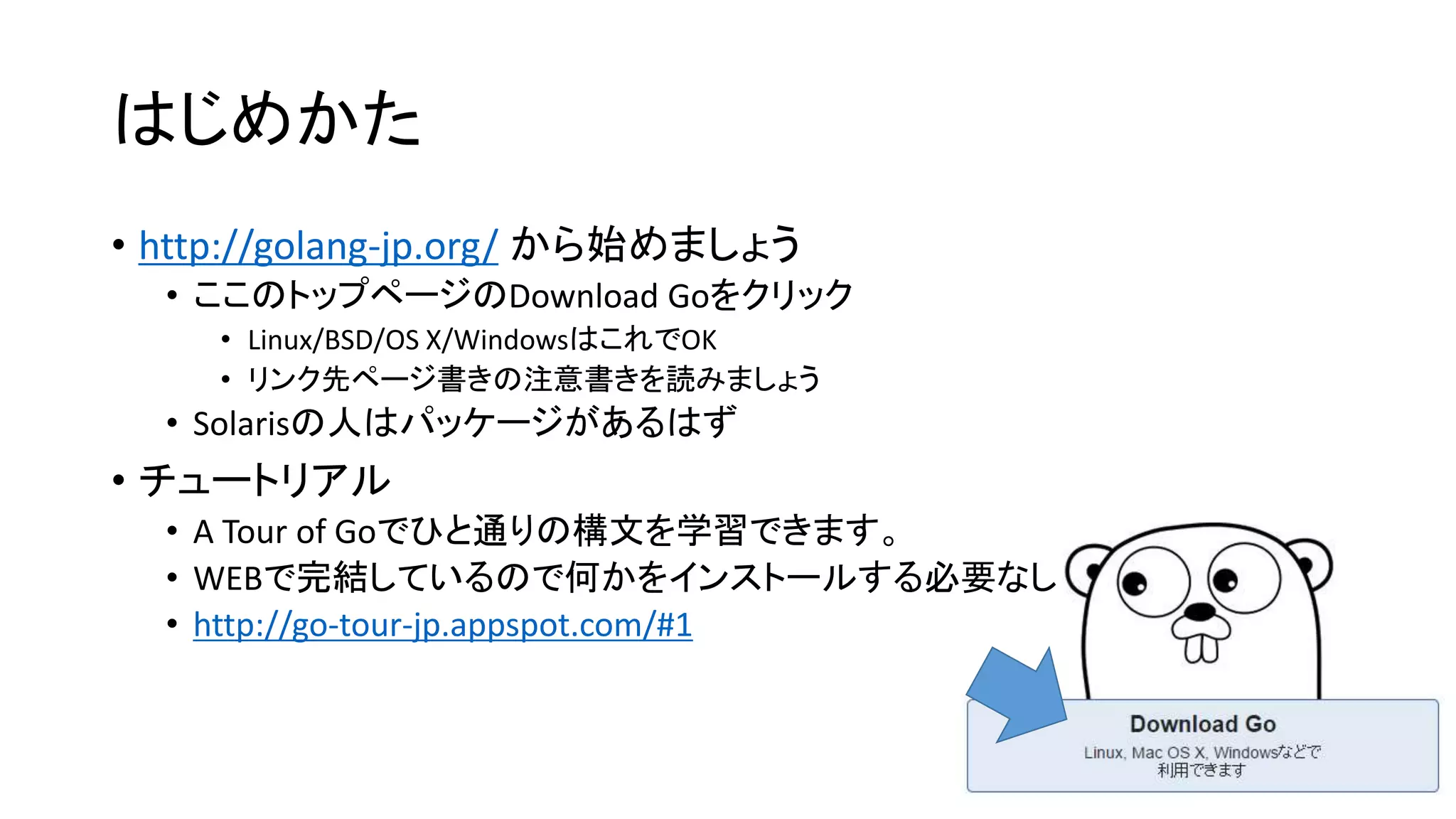 はじめかた

• http://golang-jp.org/ から始めましょう
  • ここのトップページのDownload Goをクリック
    • Linux/BSD/OS X/WindowsはこれでOK
    • リンク先ページ書きの注意書きを読みましょう
  • Solarisの人はパッケージがあるはず
• チュートリアル
  • A Tour of Goでひと通りの構文を学習できます。
  • WEBで完結しているので何かをインストールする必要なし
  • http://go-tour-jp.appspot.com/#1

Download Go
Linux, Mac OS X, Windowsなどで利用できます